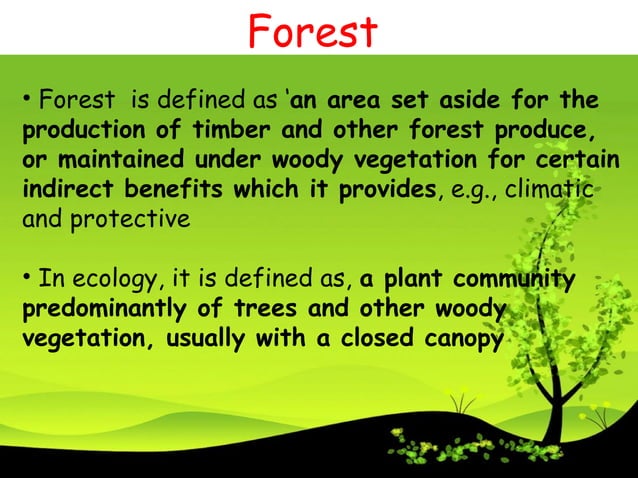 Forest

• Forest is defined as 'an area set aside for the production of timber and other forest produce, or maintained under woody vegetation for certain indirect benefits which it provides, e.g., climatic and protective

• In ecology, it is defined as, a plant community predominantly of trees and other woody vegetation, usually with a closed canopy